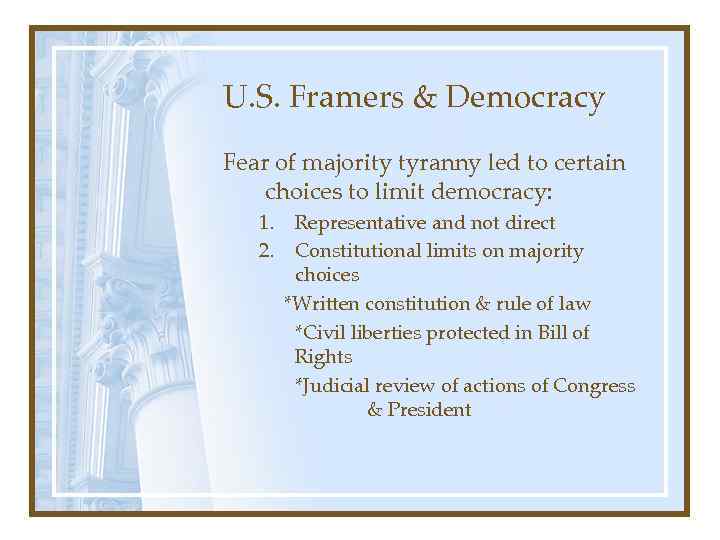 U.S. Framers & Democracy

Fear of majority tyranny led to certain choices to limit democracy:

1. Representative and not direct
2. Constitutional limits on majority choices

*Written constitution & rule of law

*Civil liberties protected in Bill of Rights

*Judicial review of actions of Congress & President